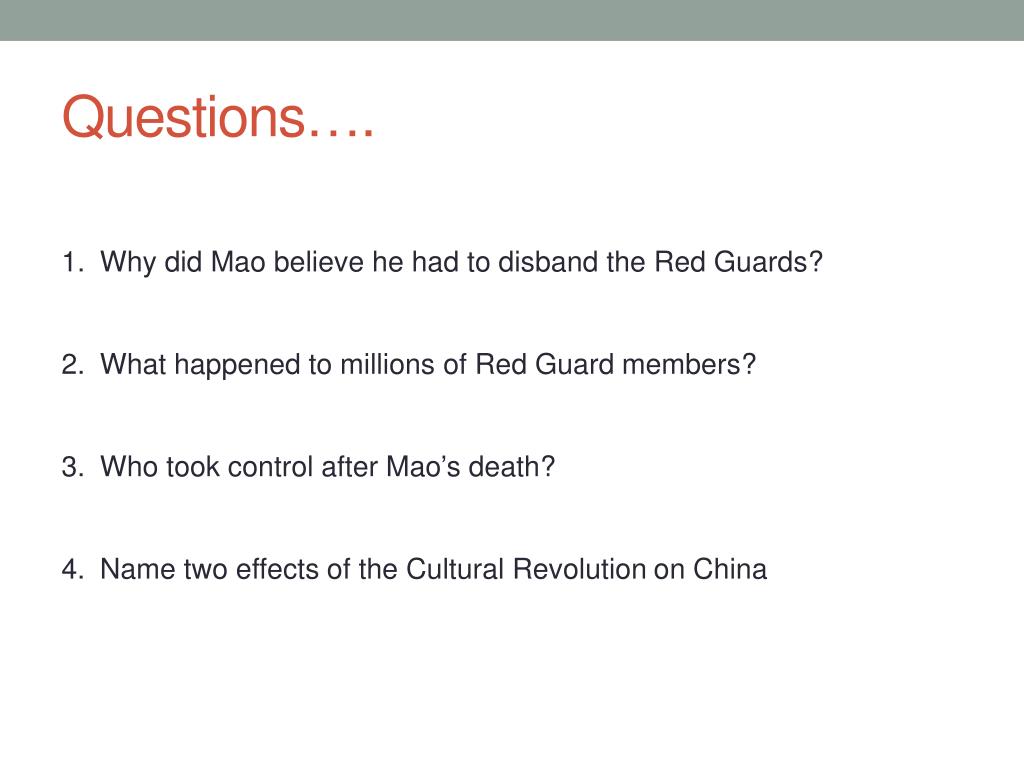 Questions….

1. Why did Mao believe he had to disband the Red Guards?

2. What happened to millions of Red Guard members?

3. Who took control after Mao’s death?

4. Name two effects of the Cultural Revolution on China